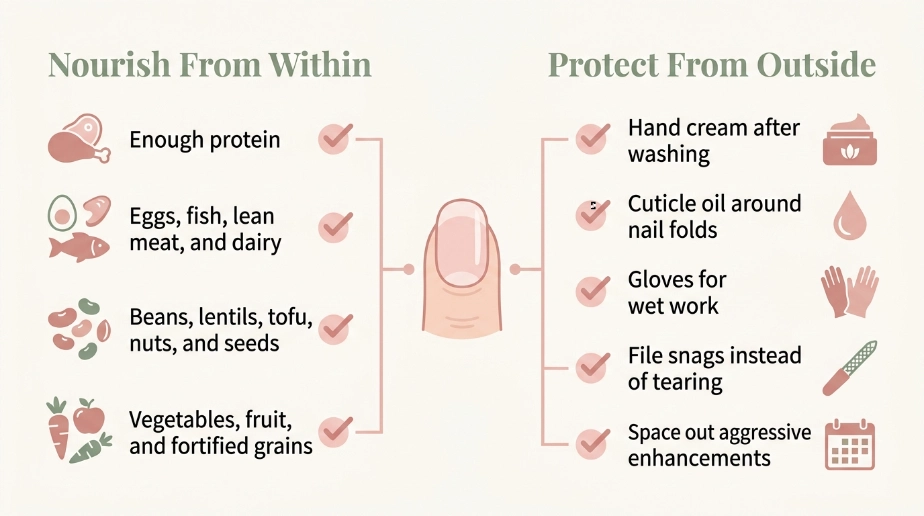 Nourish From Within

Enough protein

Eggs, fish, lean meat, and dairy

Beans, lentils, tofu, nuts, and seeds

Vegetables, fruit, and fortified grains

Protect From Outside

Hand cream after washing

Cuticle oil around nail folds

Gloves for wet work

File snags instead of tearing

Space out aggressive enhancements